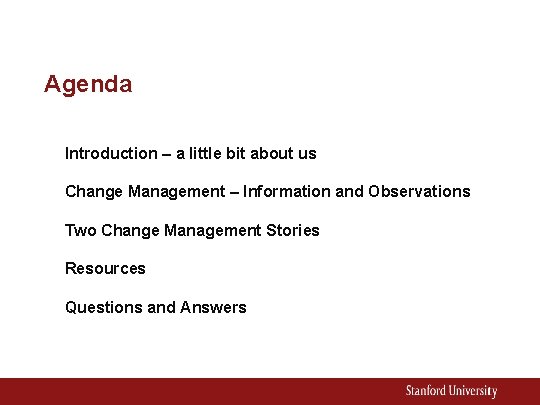 Agenda

Introduction – a little bit about us

Change Management – Information and Observations

Two Change Management Stories

Resources

Questions and Answers

Stanford University